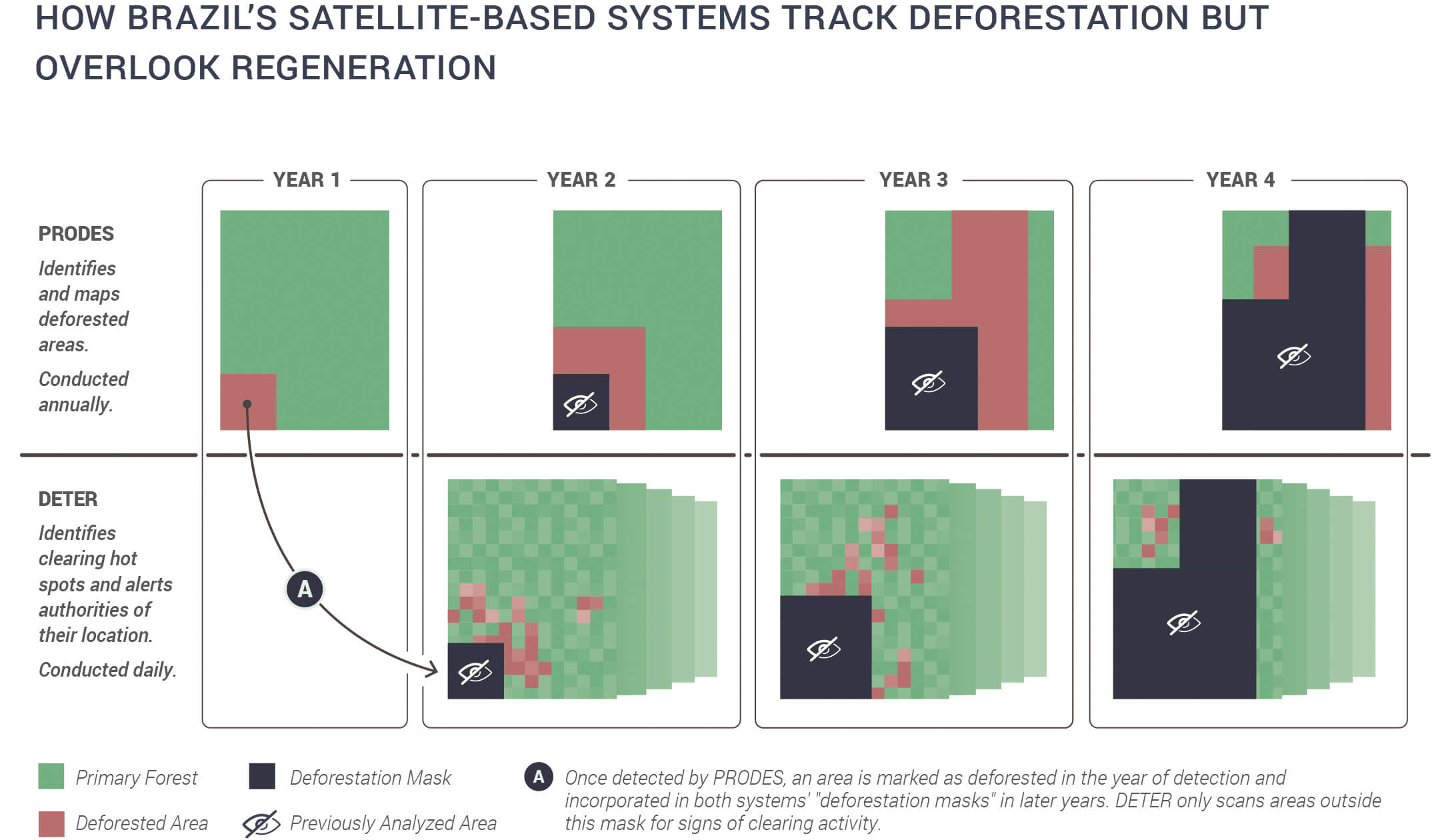 HOW BRAZIL'S SATELLITE-BASED SYSTEMS TRACK DEFORESTATION BUT OVERLOOK REGENERATION

YEAR 1

YEAR 2

YEAR 3

YEAR 4

PRODES

Identifies and maps deforested areas.

Conducted annually.

DETER

Identifies clearing hot spots and alerts authorities of their location.

Conducted daily.

A

Primary Forest

Deforested Area

Deforestation Mask

Previously Analyzed Area

A Once detected by PRODES, an area is marked as deforested in the year of detection and incorporated in both systems' "deforestation masks" in later years. DETER only scans areas outside this mask for signs of clearing activity.